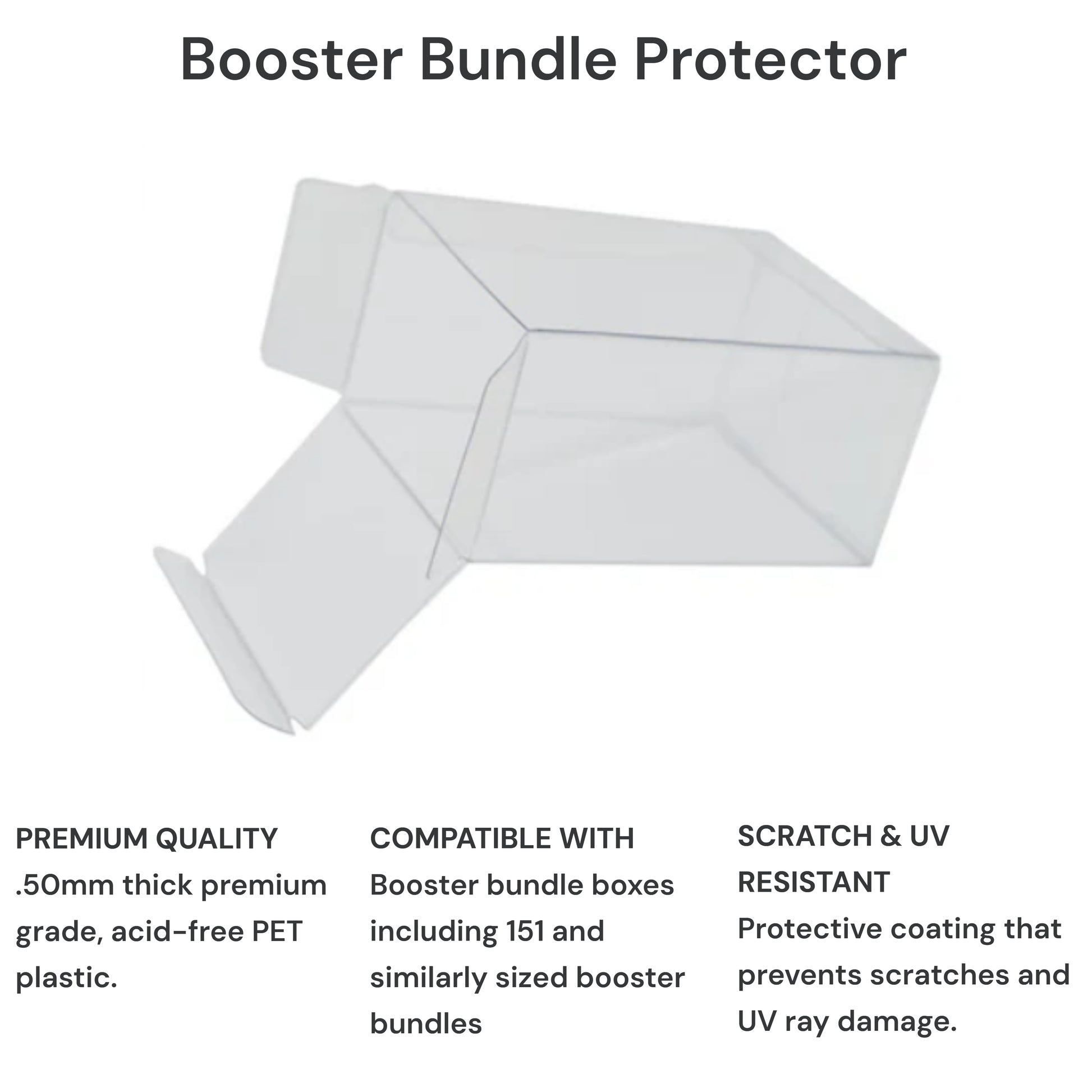 Booster Bundle Protector

PREMIUM QUALITY
.50mm thick premium grade, acid-free PET plastic.

COMPATIBLE WITH
Booster bundle boxes including 151 and similarly sized booster bundles

SCRATCH & UV RESISTANT
Protective coating that prevents scratches and UV ray damage.